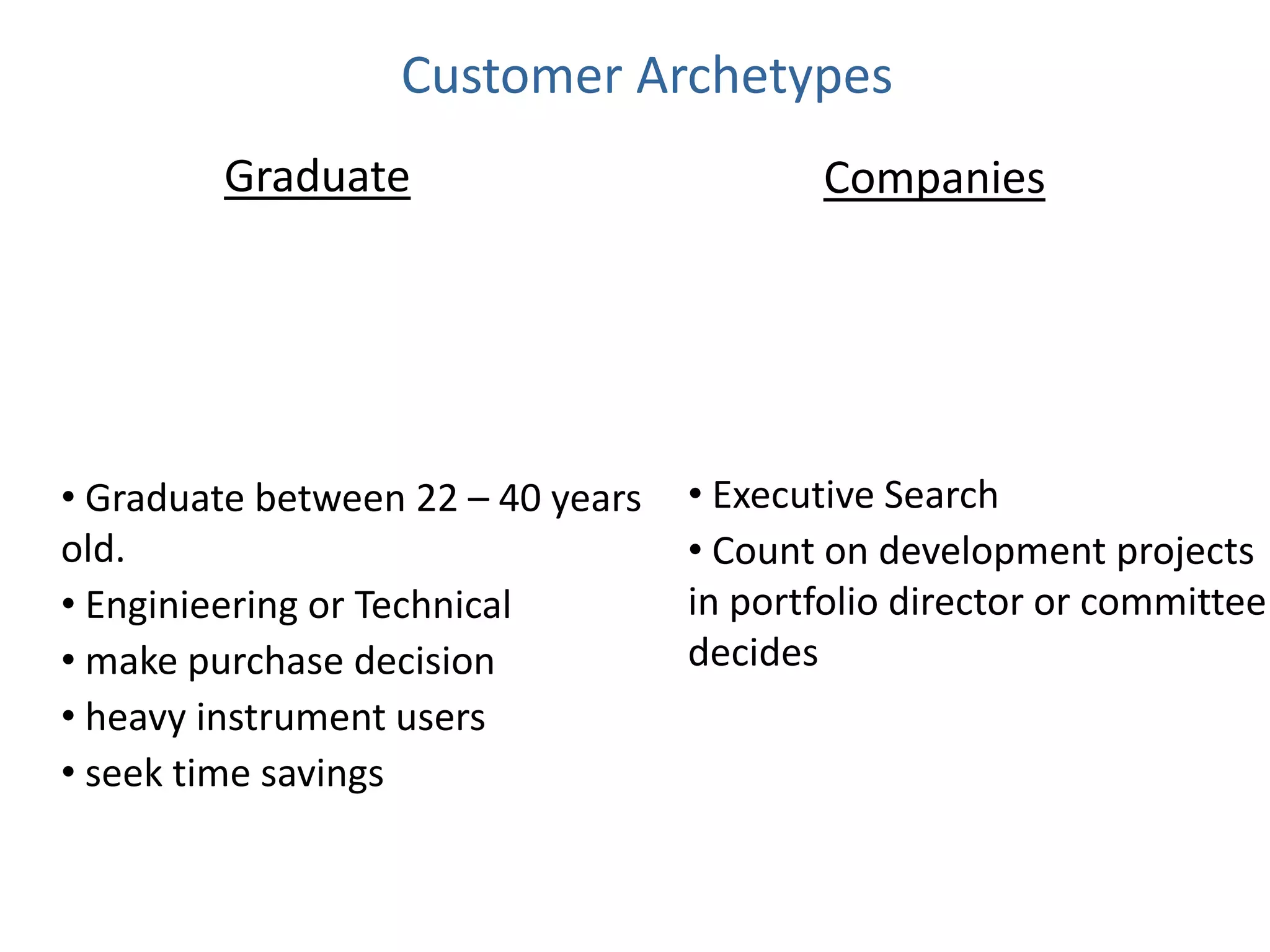 Customer Archetypes

Graduate

• Graduate between 22 – 40 years old.
• Enginieering or Technical
• make purchase decision
• heavy instrument users
• seek time savings

Companies

• Executive Search
• Count on development projects in portfolio director or committee decides